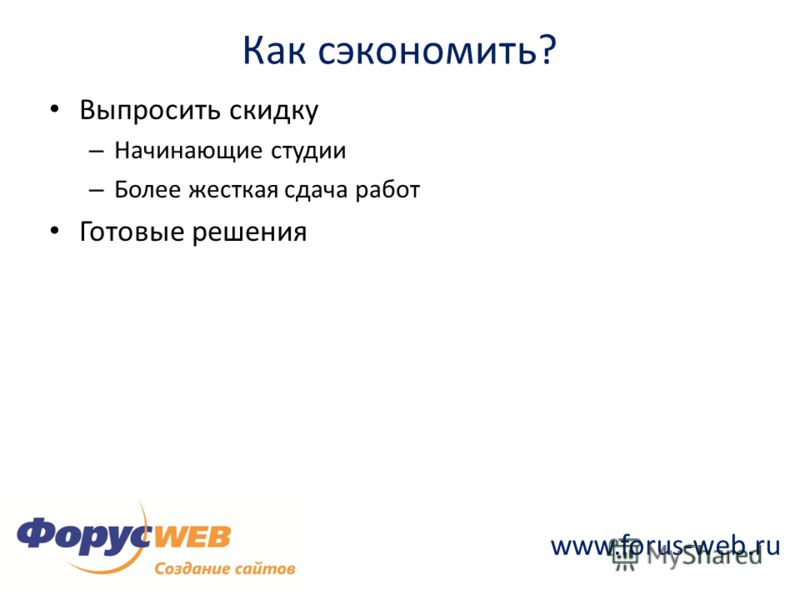 Как сэкономить?

• Выпросить скидку
– Начинающие студии
– Более жесткая сдача работ
• Готовые решения

ФорусWEB
Создание сайтов

www.forus-web.ru

MyShared